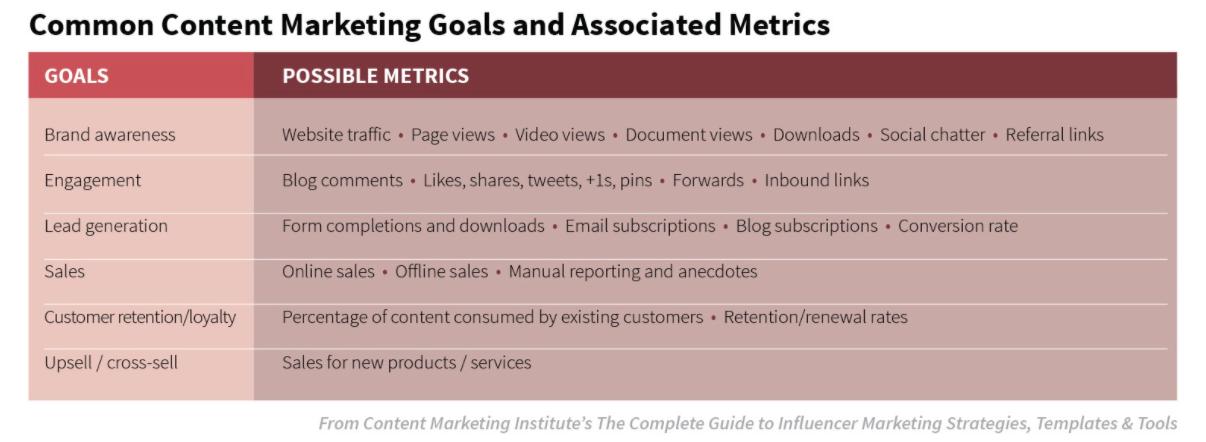 Common Content Marketing Goals and Associated Metrics

| GOALS | POSSIBLE METRICS |
|---|---|
| Brand awareness | Website traffic • Page views • Video views • Document views • Downloads • Social chatter • Referral links |
| Engagement | Blog comments • Likes, shares, tweets, +1s, pins • Forwards • Inbound links |
| Lead generation | Form completions and downloads • Email subscriptions • Blog subscriptions • Conversion rate |
| Sales | Online sales • Offline sales • Manual reporting and anecdotes |
| Customer retention/loyalty | Percentage of content consumed by existing customers • Retention/renewal rates |
| Upsell / cross-sell | Sales for new products / services |

From Content Marketing Institute's The Complete Guide to Influencer Marketing Strategies, Templates & Tools